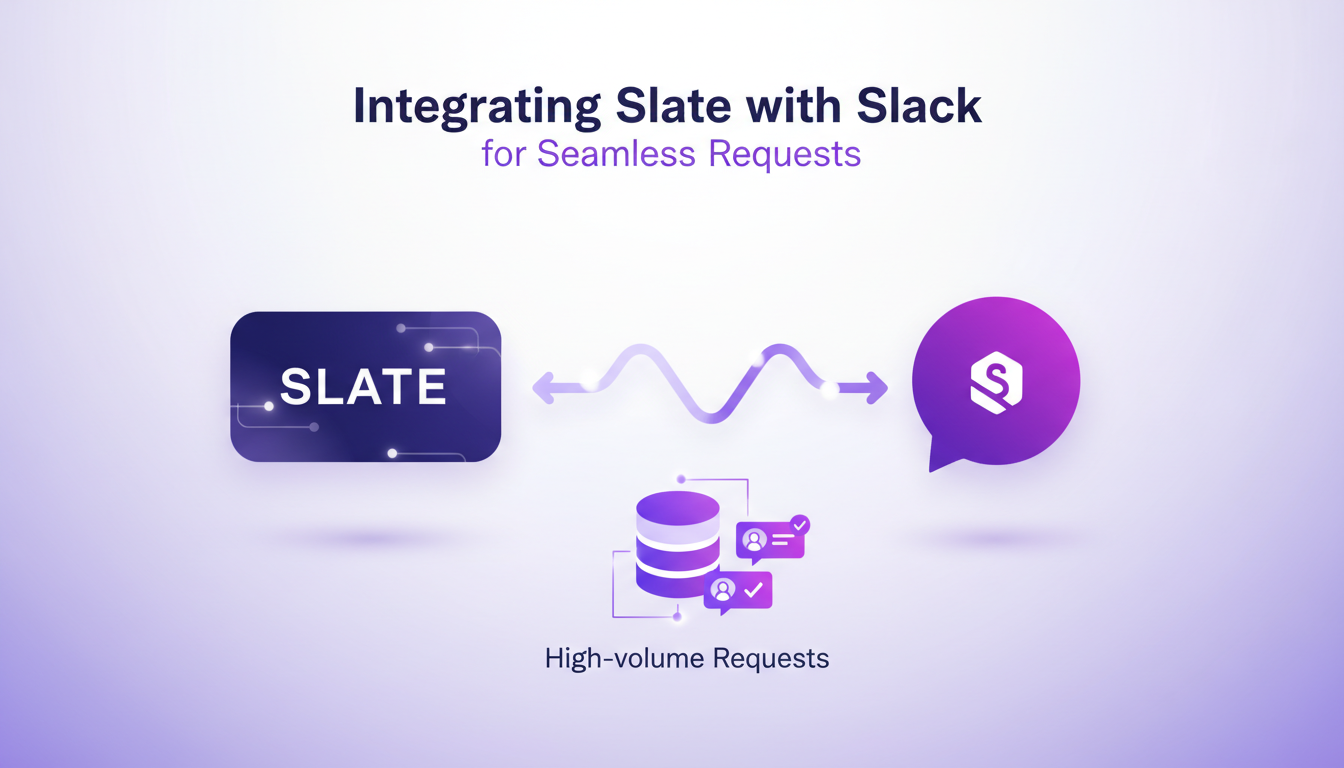 Integrating Slate with Slack
for Seamless Requests

SLATE

S

High-volume Requests